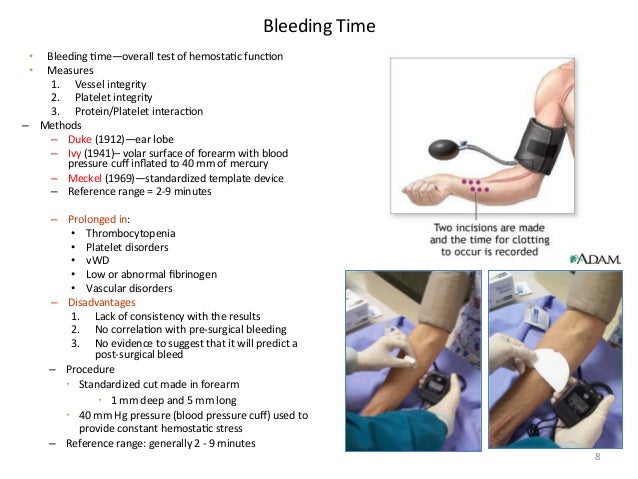 Bleeding Time

• Bleeding time—overall test of hemostatic function
• Measures
1. Vessel integrity
2. Platelet integrity
3. Protein/Platelet interaction
– Methods
– Duke (1912)—ear lobe
– Ivy (1941)– volar surface of forearm with blood pressure cuff inflated to 40 mm of mercury
– Meckel (1969)—standardized template device
– Reference range = 2-9 minutes

– Prolonged in:
• Thrombocytopenia
• Platelet disorders
• vWD
• Low or abnormal fibrinogen
• Vascular disorders
– Disadvantages
1. Lack of consistency with the results
2. No correlation with pre-surgical bleeding
3. No evidence to suggest that it will predict a post-surgical bleed
– Procedure
• Standardized cut made in forearm
• 1 mm deep and 5 mm long
• 40 mm Hg pressure (blood pressure cuff) used to provide constant hemostatic stress
– Reference range: generally 2 - 9 minutes

Two incisions are made and the time for clotting to occur is recorded

ADAM.

8